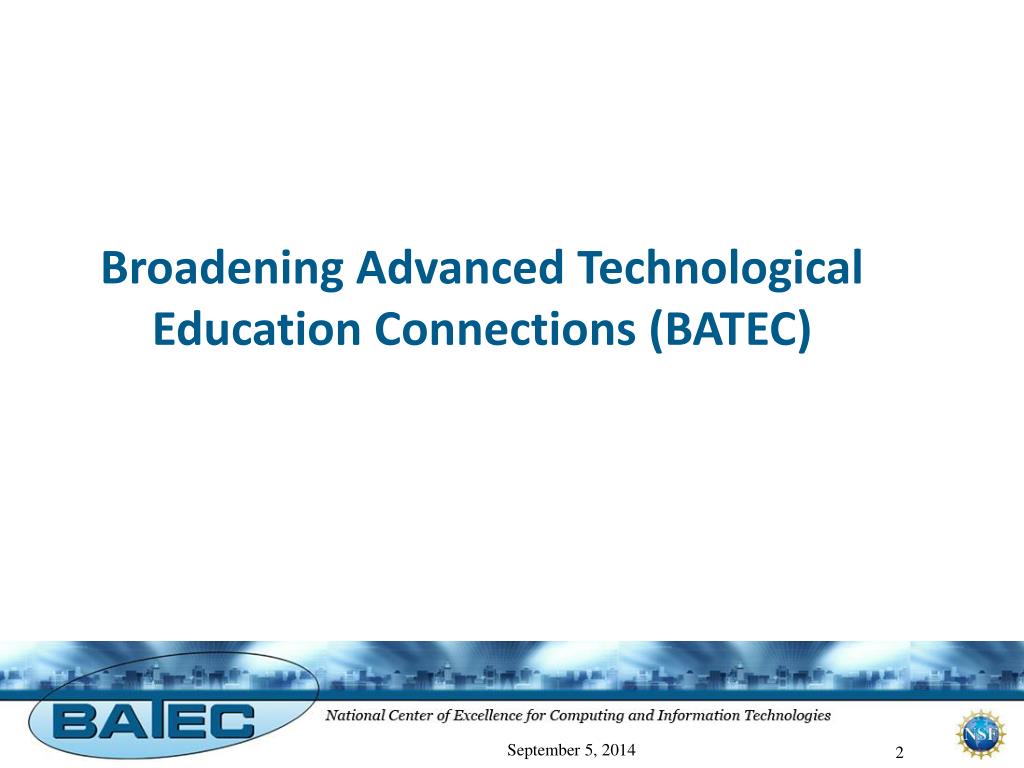 Broadening Advanced Technological Education Connections (BATEC)

BATEC

National Center of Excellence for Computing and Information Technologies

NSF

September 5, 2014

2